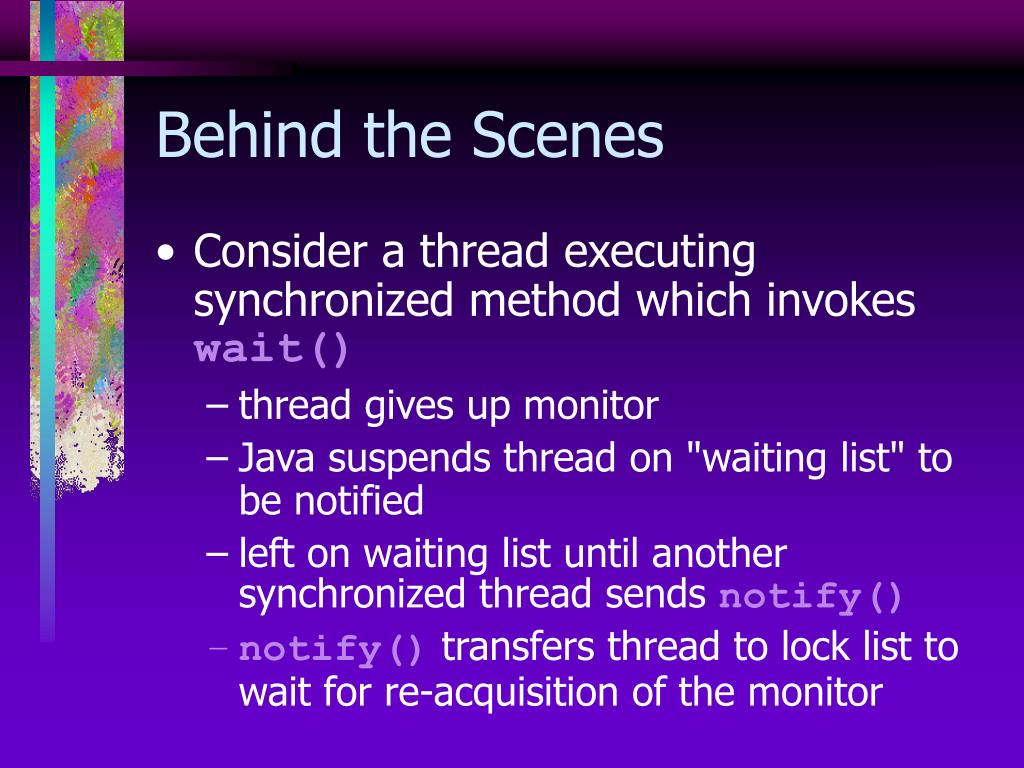 Behind the Scenes

• Consider a thread executing synchronized method which invokes wait()

– thread gives up monitor

– Java suspends thread on "waiting list" to be notified

– left on waiting list until another synchronized thread sends notify()

– notify() transfers thread to lock list to wait for re-acquisition of the monitor